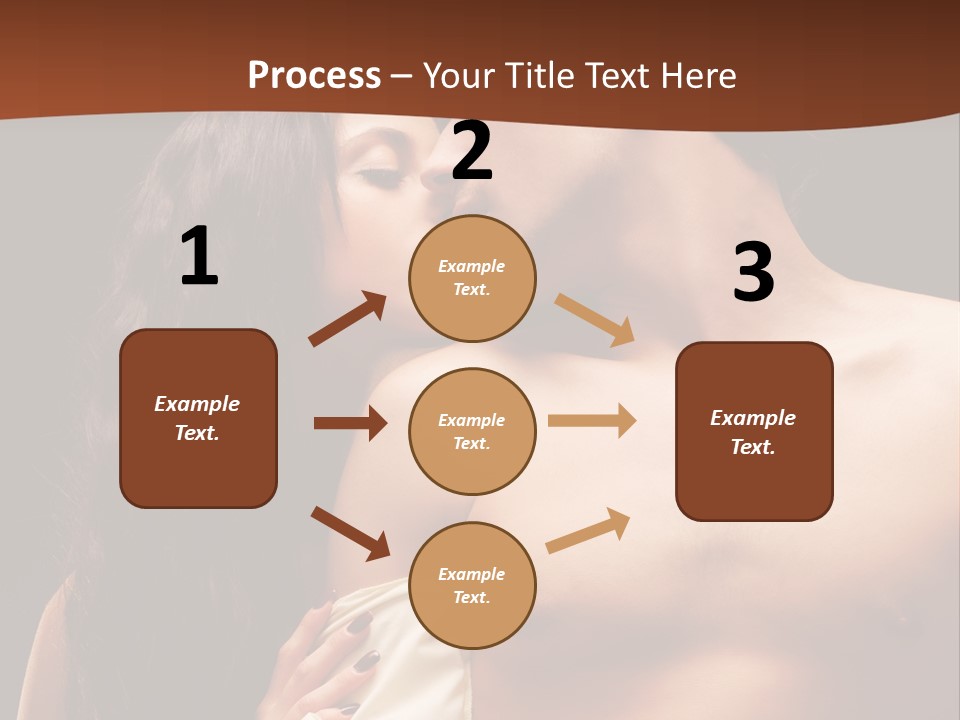 Process – Your Title Text Here

1

Example Text.

2

Example Text.

Example Text.

Example Text.

3

Example Text.